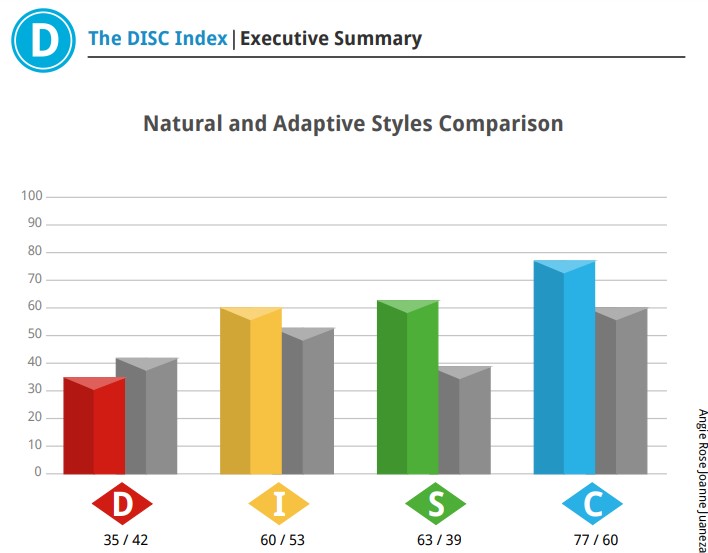 D

The DISC Index | Executive Summary

Natural and Adaptive Styles Comparison

100
90
80
70
60
50
40
30
20
10
0

D
35 / 42

I
60 / 53

S
63 / 39

C
77 / 60

Angie Rose Joanne Juaneza